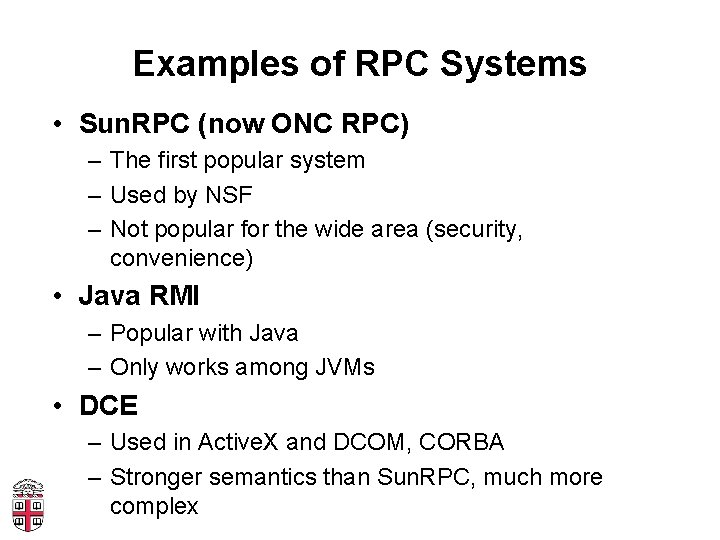 Examples of RPC Systems

• SunRPC (now ONC RPC)
  – The first popular system
  – Used by NSF
  – Not popular for the wide area (security, convenience)
• Java RMI
  – Popular with Java
  – Only works among JVMs
• DCE
  – Used in ActiveX and DCOM, CORBA
  – Stronger semantics than SunRPC, much more complex